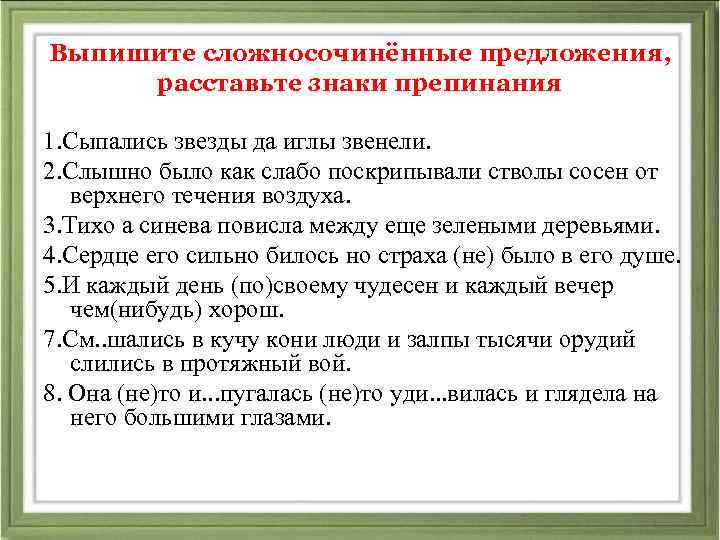 Выпишите сложносочинённые предложения, расставьте знаки препинания

1.Сыпались звезды да иглы звенели.

2.Слышно было как слабо поскрипывали стволы сосен от верхнего течения воздуха.

3.Тихо а синева повисла между еще зелеными деревьями.

4.Сердце его сильно билось но страха (не) было в его душе.

5.И каждый день (по)своему чудесен и каждый вечер чем(нибудь) хорош.

7.См..шались в кучу кони люди и залпы тысячи орудий слились в протяжный вой.

8. Она (не)то и...пугалась (не)то уди...вилась и глядела на него большими глазами.